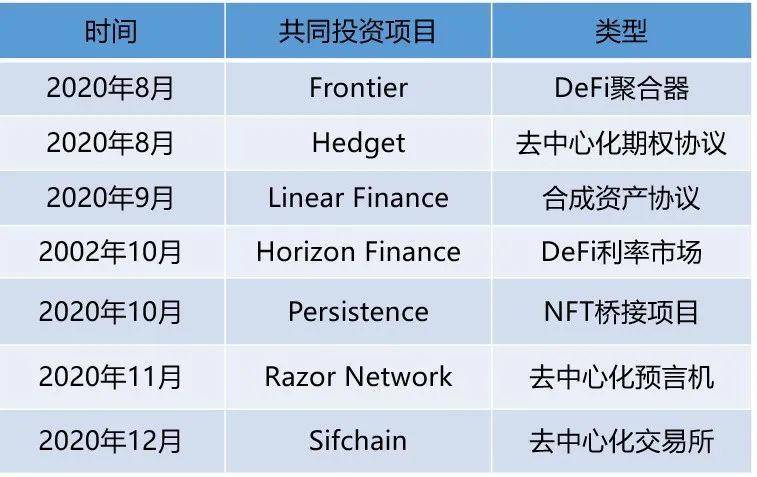 | 时间 | 共同投资项目 | 类型 |
|---|---|---|
| 2020年8月 | Frontier | DeFi聚合器 |
| 2020年8月 | Hedget | 去中心化期权协议 |
| 2020年9月 | Linear Finance | 合成资产协议 |
| 2002年10月 | Horizon Finance | DeFi利率市场 |
| 2020年10月 | Persistence | NFT桥接项目 |
| 2020年11月 | Razor Network | 去中心化预言机 |
| 2020年12月 | Sifchain | 去中心化交易所 |